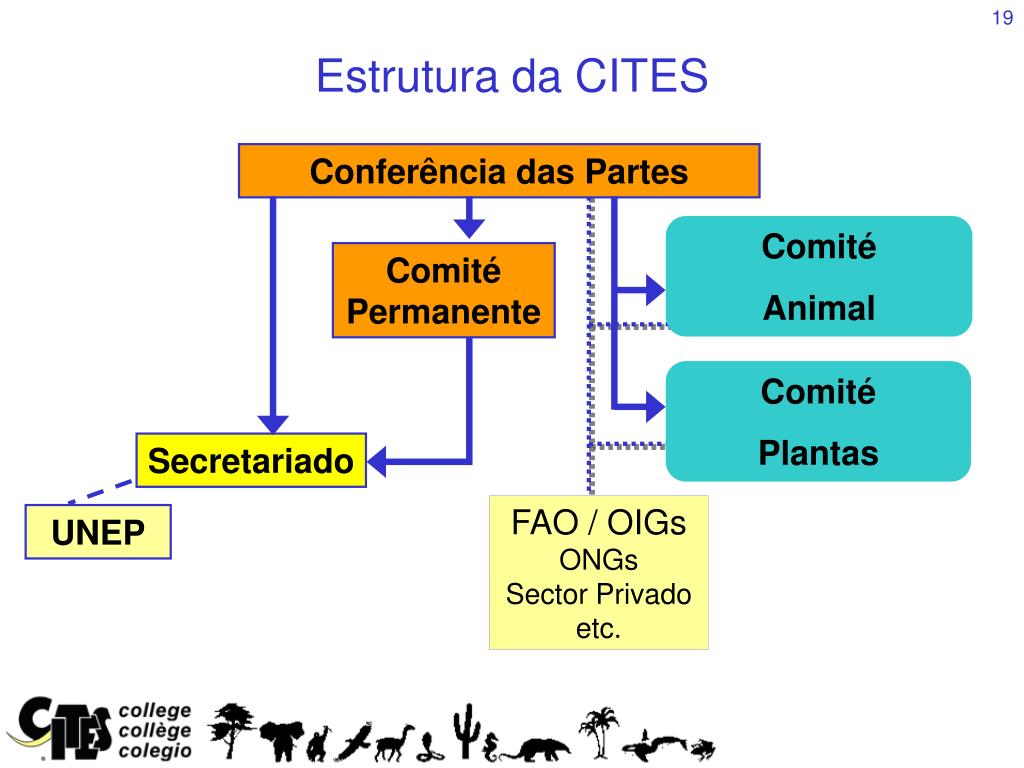 19

Estrutura da CITES

Conferência das Partes

Comité Permanente

Comité
Animal

Comité
Plantas

Secretariado

UNEP

FAO / OIGs
ONGs
Sector Privado
etc.

CITES college collège colegio